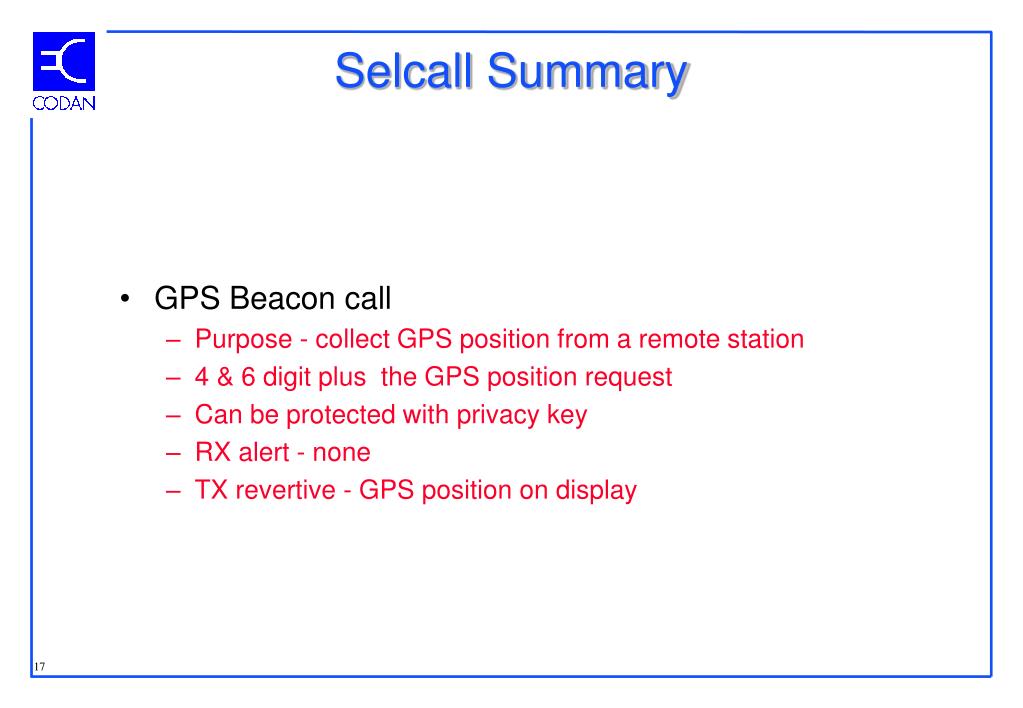 CODAN

Selcall Summary

• GPS Beacon call
– Purpose - collect GPS position from a remote station
– 4 & 6 digit plus the GPS position request
– Can be protected with privacy key
– RX alert - none
– TX revertive - GPS position on display

17